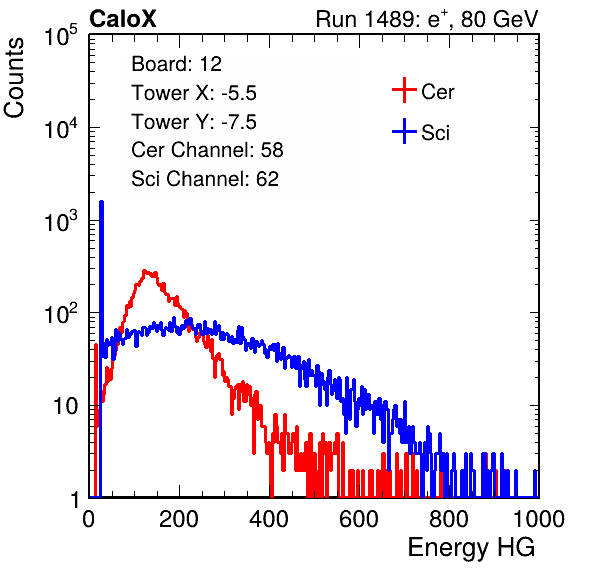 CaloX

Run 1489: $e^{+}$, 80 GeV

Counts

$10^5$

$10^4$

$10^3$

$10^2$

10

1

Board: 12
Tower X: -5.5
Tower Y: -7.5
Cer Channel: 58
Sci Channel: 62

Cer

Sci

0 200 400 600 800 1000

Energy HG